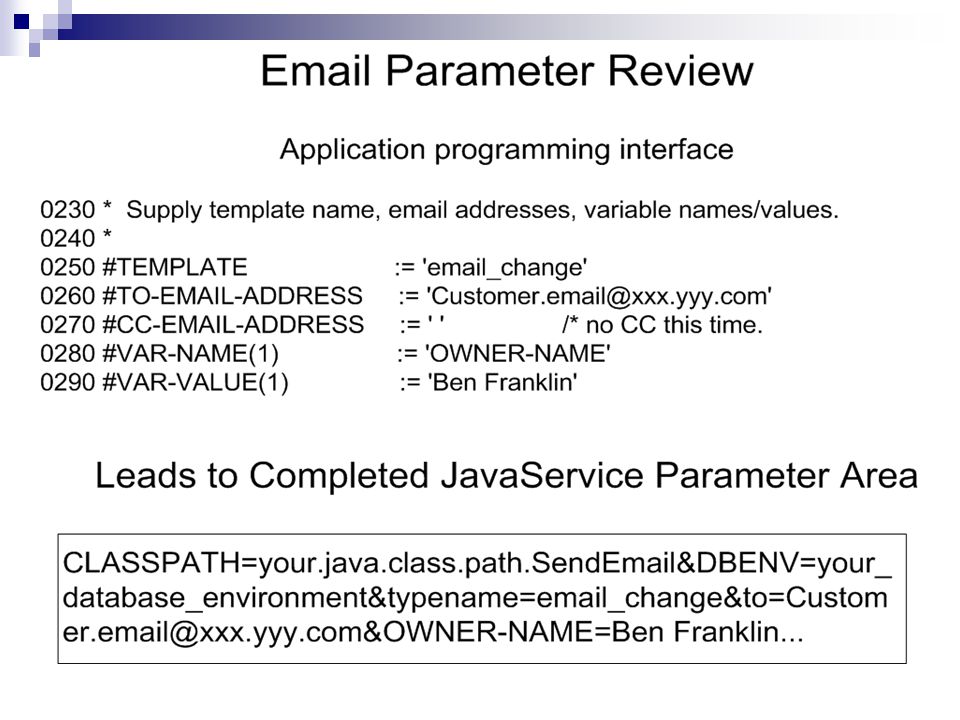 Email Parameter Review

Application programming interface

0230 * Supply template name, email addresses, variable names/values.
0240 *
0250 #TEMPLATE := 'email_change'
0260 #TO-EMAIL-ADDRESS := 'Customer.email@xxx.yyy.com'
0270 #CC-EMAIL-ADDRESS := ' ' /* no CC this time.
0280 #VAR-NAME(1) := 'OWNER-NAME'
0290 #VAR-VALUE(1) := 'Ben Franklin'

Leads to Completed JavaService Parameter Area

CLASSPATH=your.java.class.path.SendEmail&DBENV=your_database_environment&typename=email_change&to=Customer.email@xxx.yyy.com&OWNER-NAME=Ben Franklin...